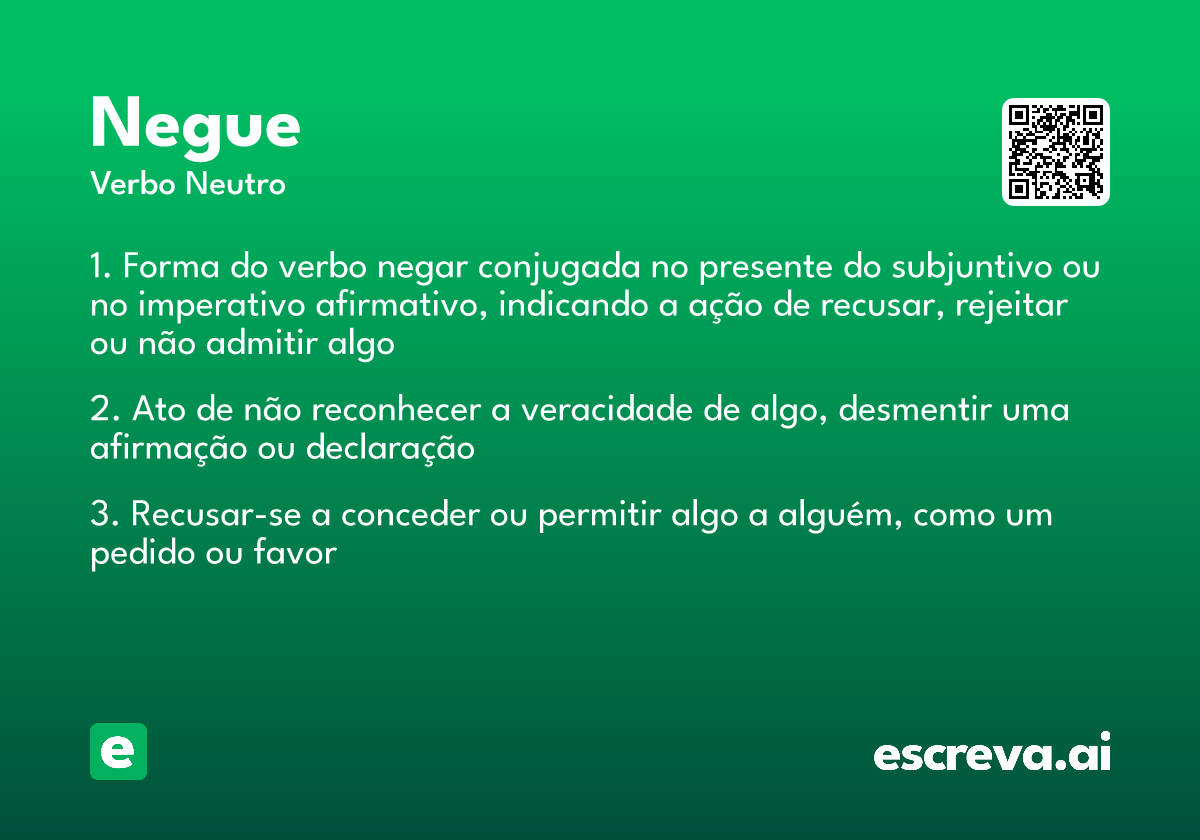 Negue
Verbo Neutro

1. Forma do verbo negar conjugada no presente do subjuntivo ou no imperativo afirmativo, indicando a ação de recusar, rejeitar ou não admitir algo

2. Ato de não reconhecer a veracidade de algo, desmentir uma afirmação ou declaração

3. Recusar-se a conceder ou permitir algo a alguém, como um pedido ou favor

e

escreva.ai